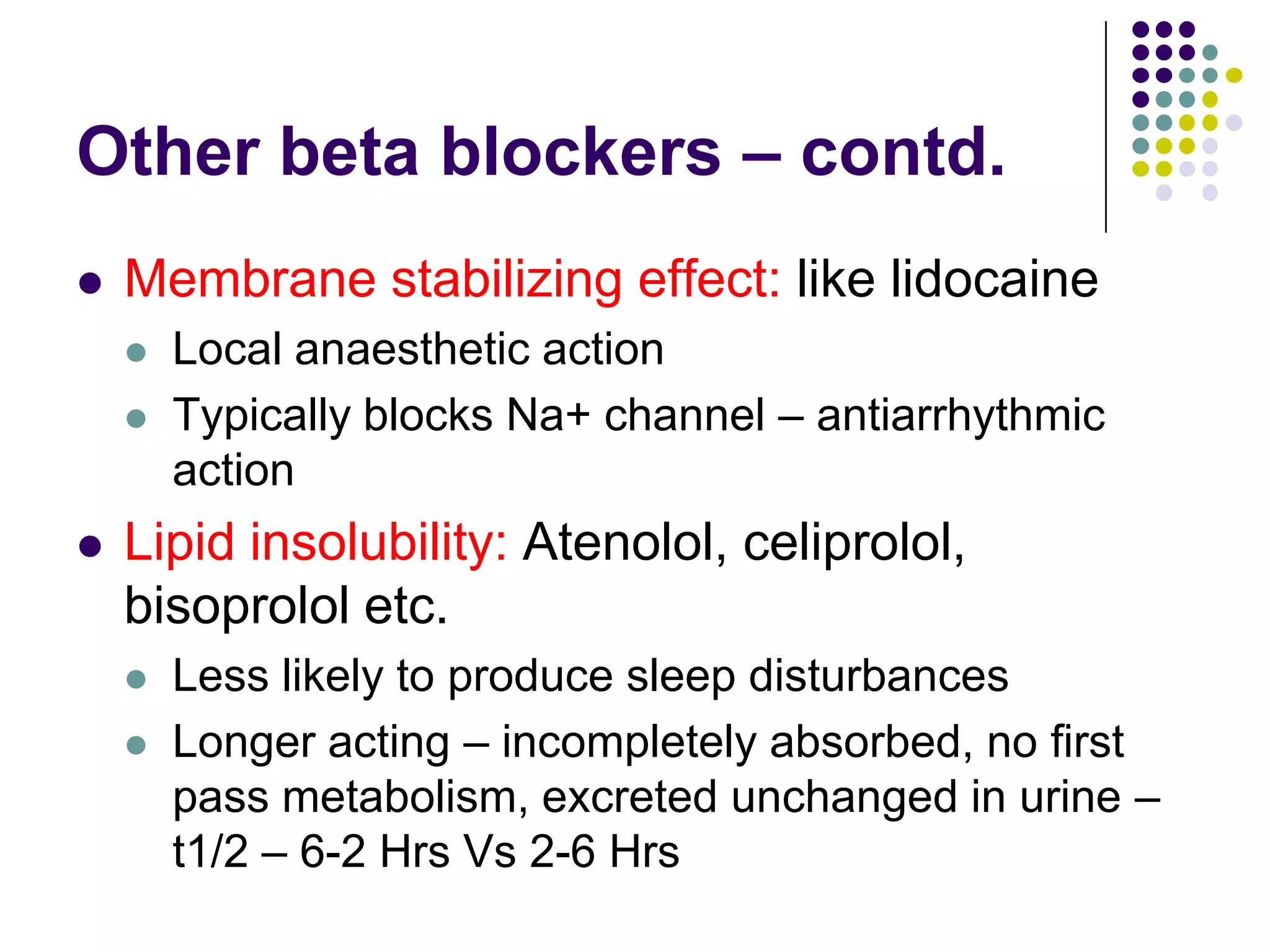 Other beta blockers – contd.

- Membrane stabilizing effect: like lidocaine
  - Local anaesthetic action
  - Typically blocks Na+ channel – antiarrhythmic action
- Lipid insolubility: Atenolol, celiprolol, bisoprolol etc.
  - Less likely to produce sleep disturbances
  - Longer acting – incompletely absorbed, no first pass metabolism, excreted unchanged in urine – t1/2 – 6-2 Hrs Vs 2-6 Hrs